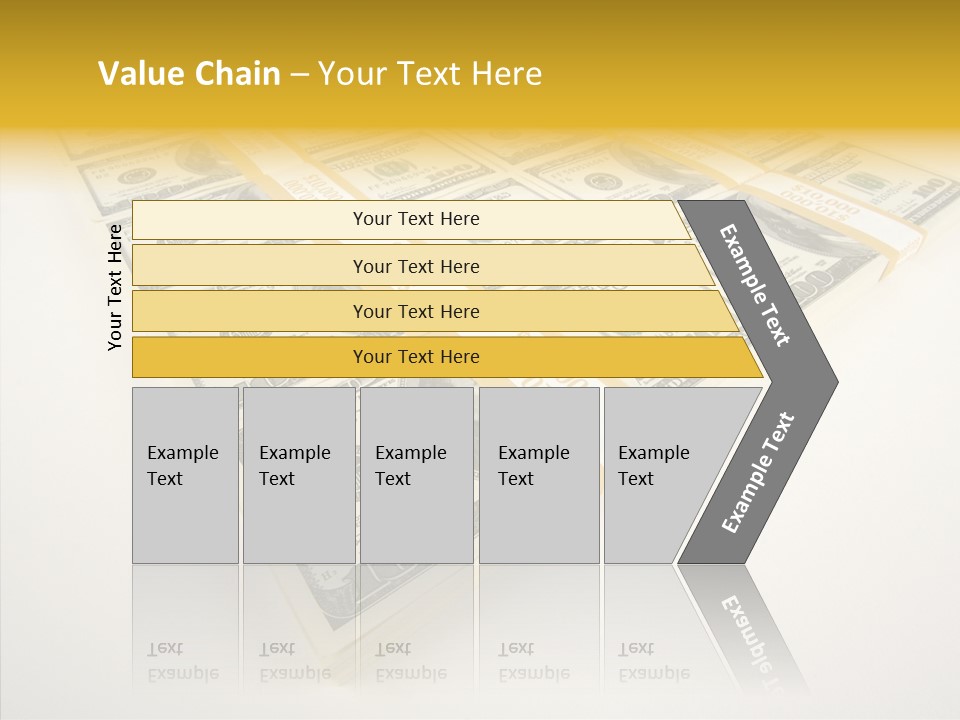 Value Chain – Your Text Here

Your Text Here

Your Text Here

Your Text Here

Your Text Here

Your Text Here

Example Text

Example Text

Example Text

Example Text

Example Text

Example Text

Example Text